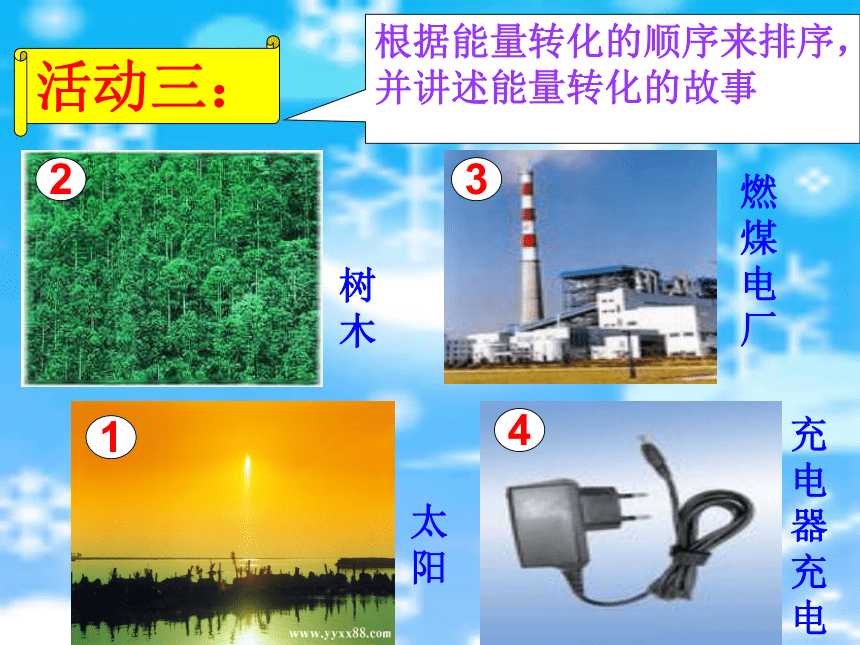 活动三：

根据能量转化的顺序来排序，并讲述能量转化的故事

2

树木

3

燃煤电厂

1

太阳

www.yyxx88.com

4

充电器充电